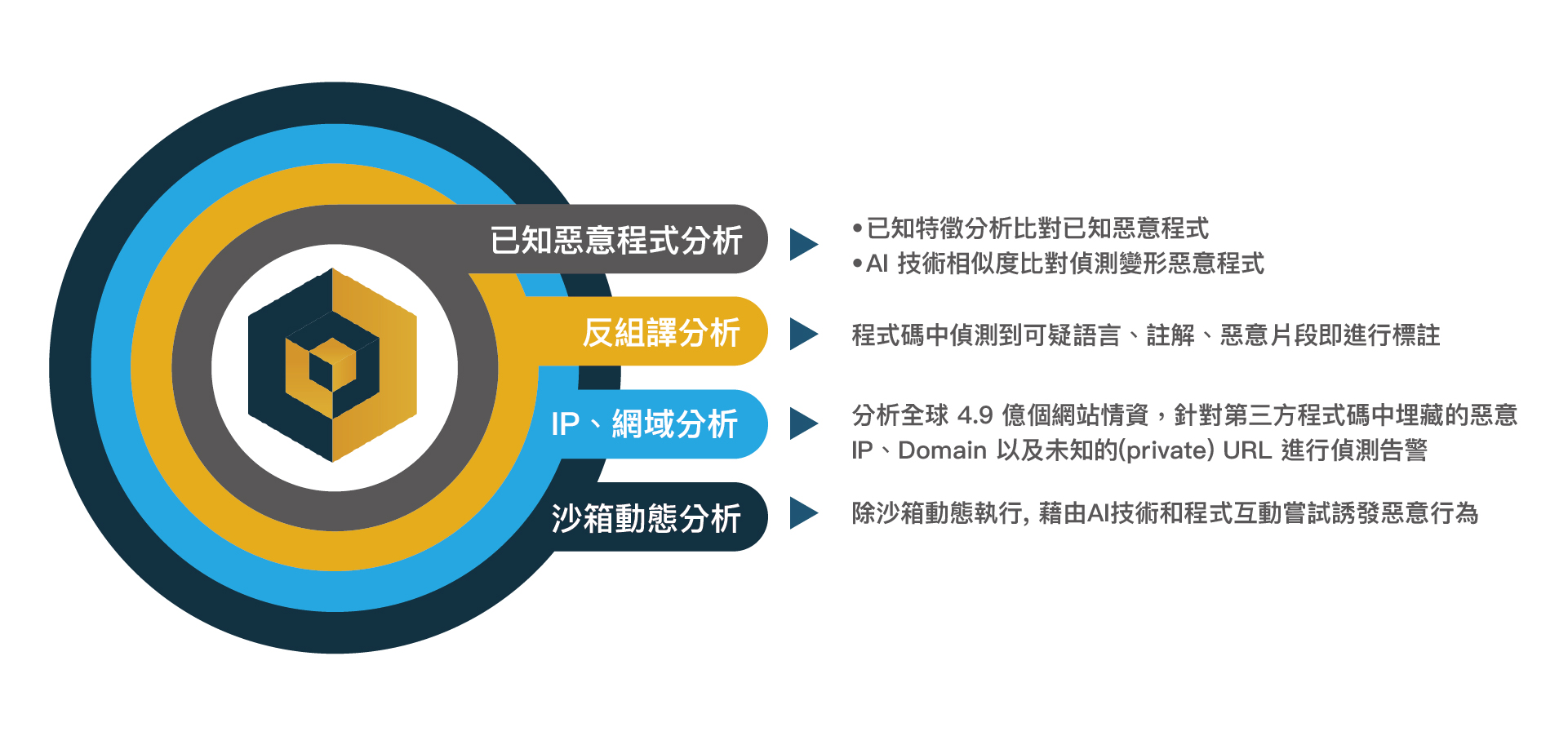 已知惡意程式分析

•已知特徵分析比對已知惡意程式
•AI 技術相似度比對偵測變形惡意程式

反組譯分析

程式碼中偵測到可疑語言、註解、惡意片段即進行標註

IP、網域分析

分析全球 4.9 億個網站情資，針對第三方程式碼中埋藏的惡意 IP、Domain 以及未知的(private) URL 進行偵測告警

沙箱動態分析

除沙箱動態執行, 藉由AI技術和程式互動嘗試誘發惡意行為